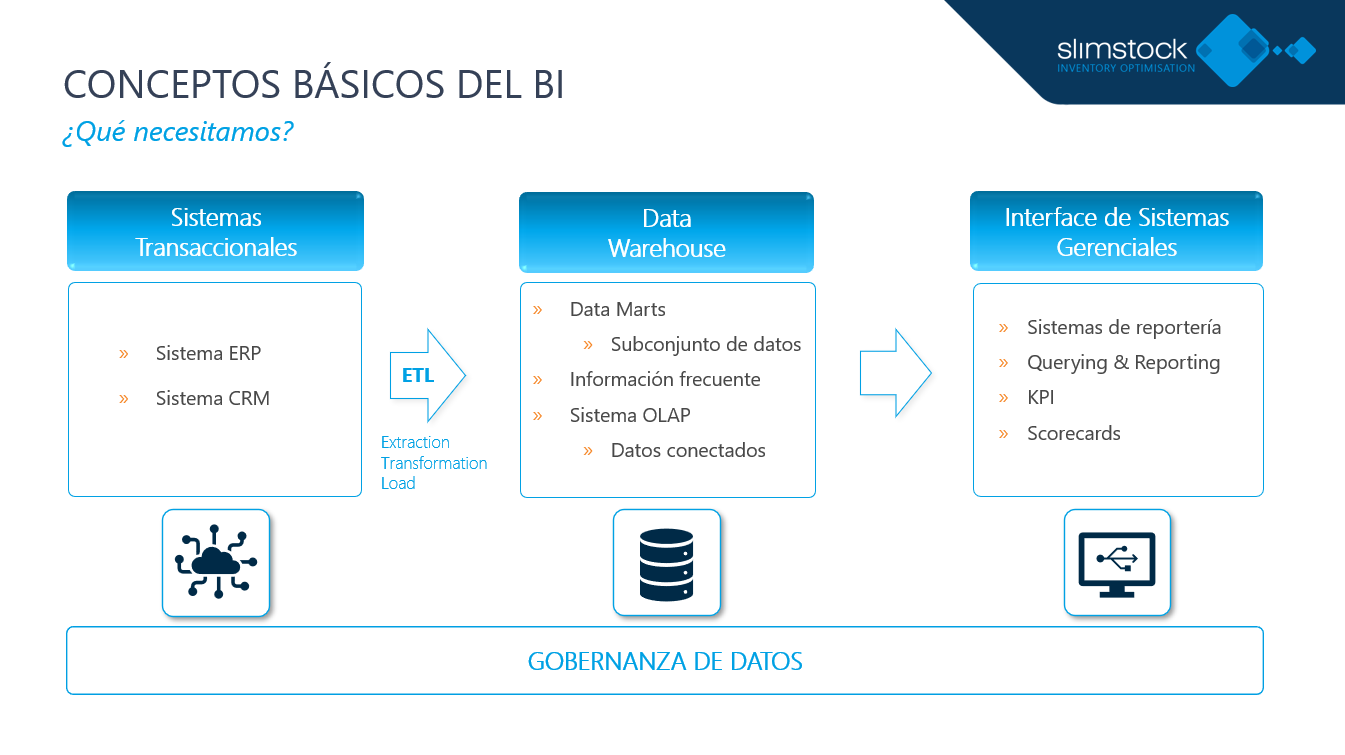 slimstock
INVENTORY OPTIMISATION

CONCEPTOS BÁSICOS DEL BI

¿Qué necesitamos?

Sistemas Transaccionales

» Sistema ERP
» Sistema CRM

ETL

Extraction
Transformation
Load

Data Warehouse

» Data Marts
» Subconjunto de datos
» Información frecuente
» Sistema OLAP
» Datos conectados

Interface de Sistemas Gerenciales

» Sistemas de reportería
» Querying & Reporting
» KPI
» Scorecards

GOBERNANZA DE DATOS